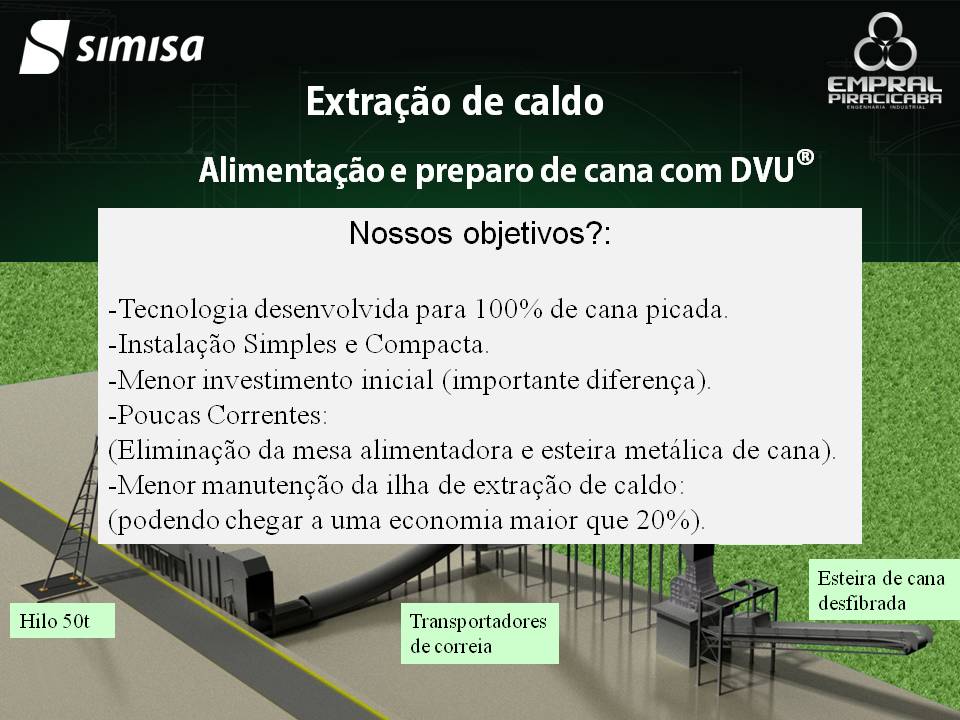 SIMISA

EMPRAL PIRACICABA
ENGENHARIA INDUSTRIAL

Extração de caldo

Alimentação e preparo de cana com DVU®

Nossos objetivos?:

-Tecnologia desenvolvida para 100% de cana picada.
-Instalação Simples e Compacta.
-Menor investimento inicial (importante diferença).
-Poucas Correntes:
(Eliminação da mesa alimentadora e esteira metálica de cana).
-Menor manutenção da ilha de extração de caldo:
(podendo chegar a uma economia maior que 20%).

Hilo 50t

Transportadores de correia

Esteira de cana desfibrada